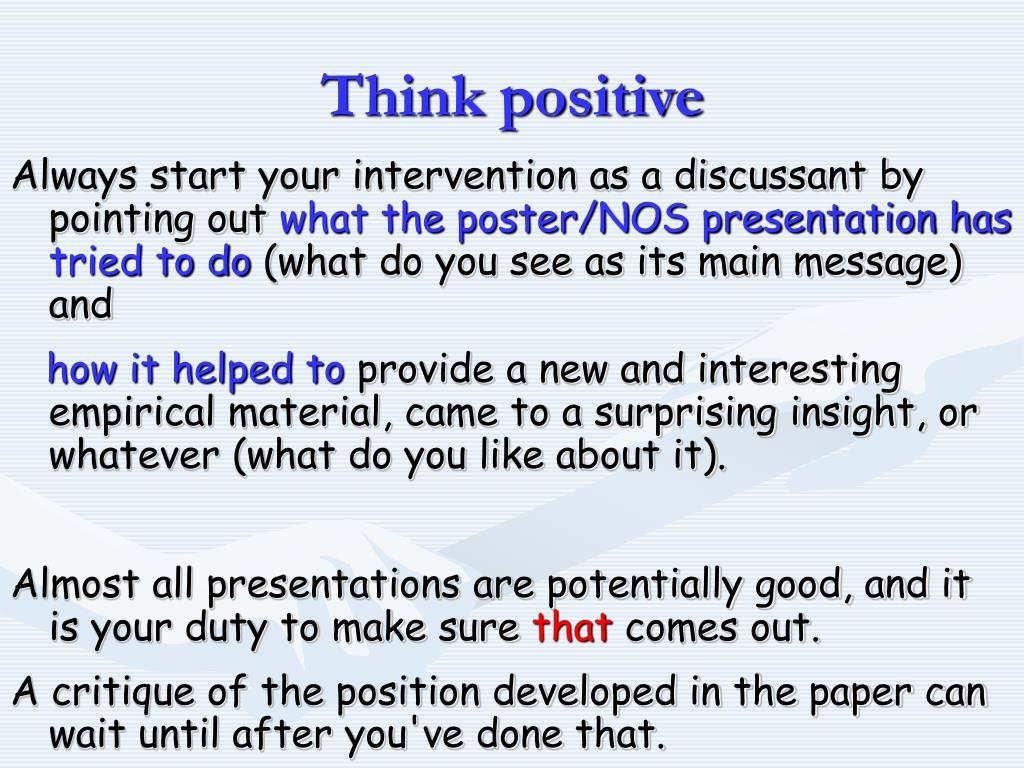 Think positive

Always start your intervention as a discussant by pointing out what the poster/NOS presentation has tried to do (what do you see as its main message) and

how it helped to provide a new and interesting empirical material, came to a surprising insight, or whatever (what do you like about it).

Almost all presentations are potentially good, and it is your duty to make sure that comes out.

A critique of the position developed in the paper can wait until after you've done that.